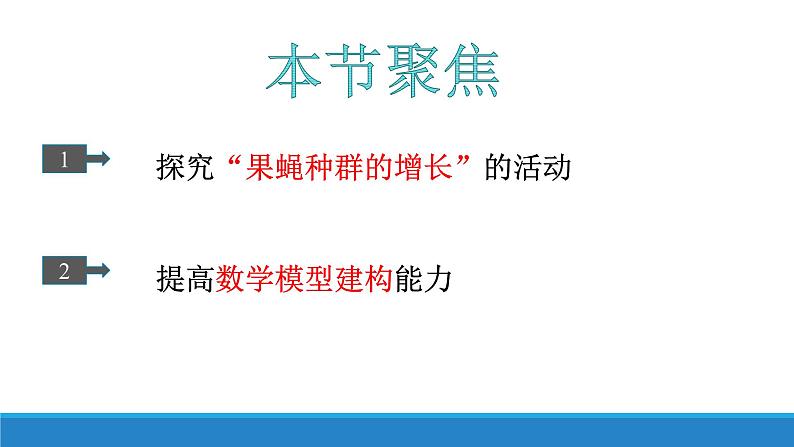 本节聚焦

1 探究“果蝇种群的增长”的活动

2 提高数学模型建构能力